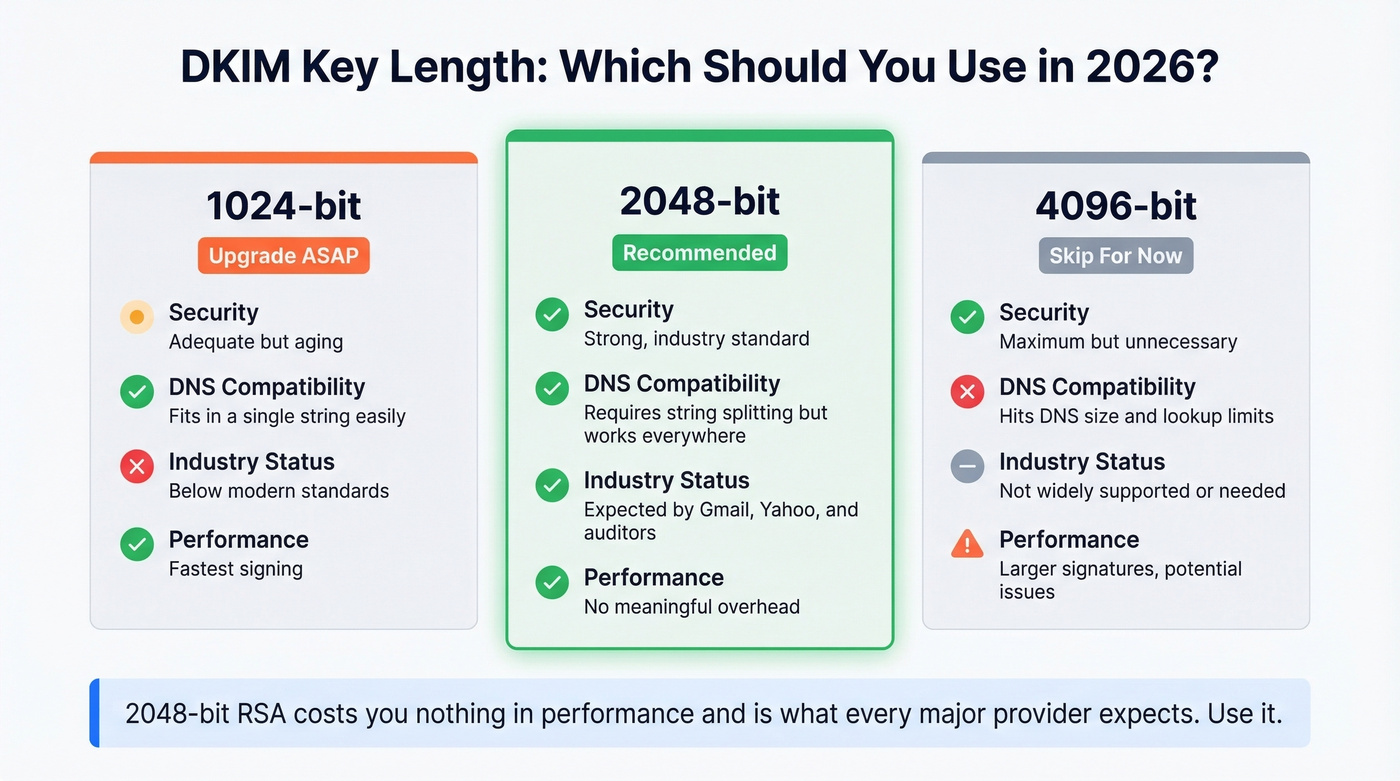 DKIM Key Length: Which Should You Use in 2026?

1024-bit

Upgrade ASAP

Security
Adequate but aging

DNS Compatibility
Fits in a single string easily

Industry Status
Below modern standards

Performance
Fastest signing

2048-bit

Recommended

Security
Strong, industry standard

DNS Compatibility
Requires string splitting but works everywhere

Industry Status
Expected by Gmail, Yahoo, and auditors

Performance
No meaningful overhead

4096-bit

Skip For Now

Security
Maximum but unnecessary

DNS Compatibility
Hits DNS size and lookup limits

Industry Status
Not widely supported or needed

Performance
Larger signatures, potential issues

2048-bit RSA costs you nothing in performance and is what every major provider expects. Use it.